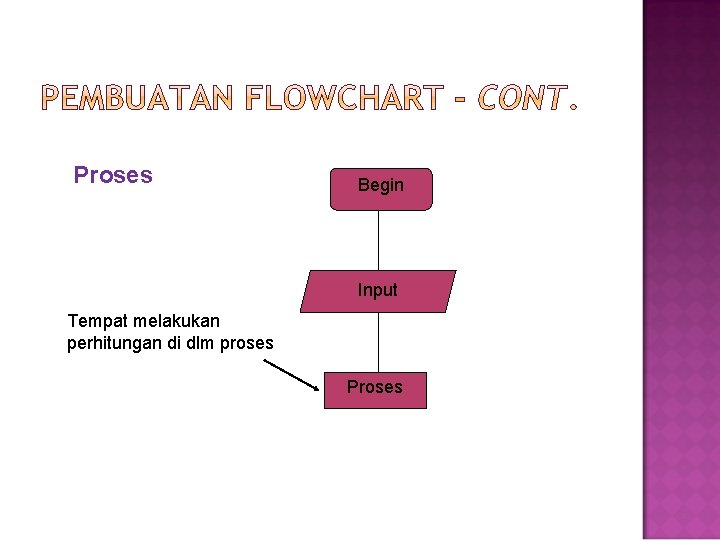 PEMBUATAN FLOWCHART – CONT.

Proses

Begin

Input

Tempat melakukan perhitungan di dlm proses

Proses